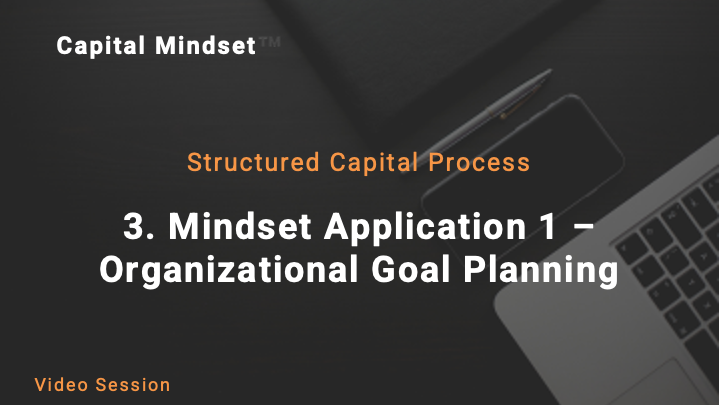 Capital Mindset™

Structured Capital Process

3. Mindset Application 1 – Organizational Goal Planning

Video Session